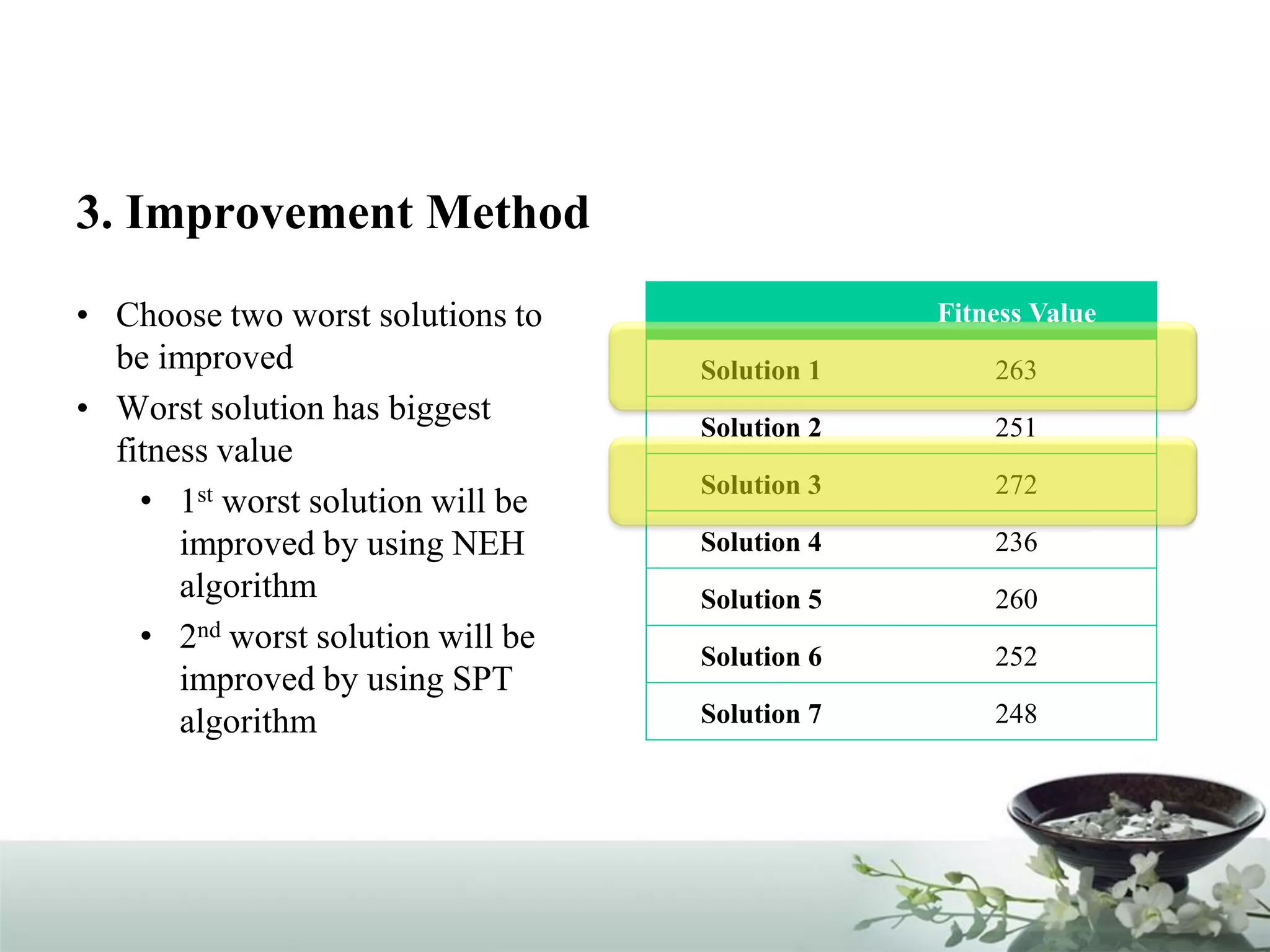 3. Improvement Method

• Choose two worst solutions to be improved
• Worst solution has biggest fitness value
  • 1$^{st}$ worst solution will be improved by using NEH algorithm
  • 2$^{nd}$ worst solution will be improved by using SPT algorithm

| | Fitness Value |
|---|---|
| Solution 1 | 263 |
| Solution 2 | 251 |
| Solution 3 | 272 |
| Solution 4 | 236 |
| Solution 5 | 260 |
| Solution 6 | 252 |
| Solution 7 | 248 |